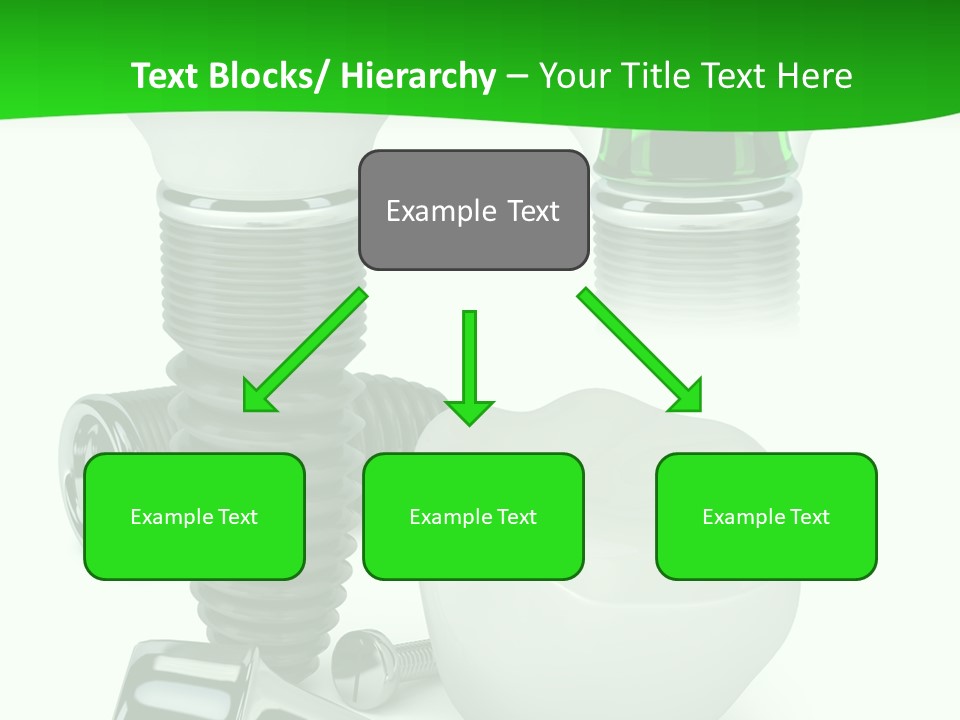 Text Blocks/ Hierarchy – Your Title Text Here

Example Text

Example Text

Example Text

Example Text